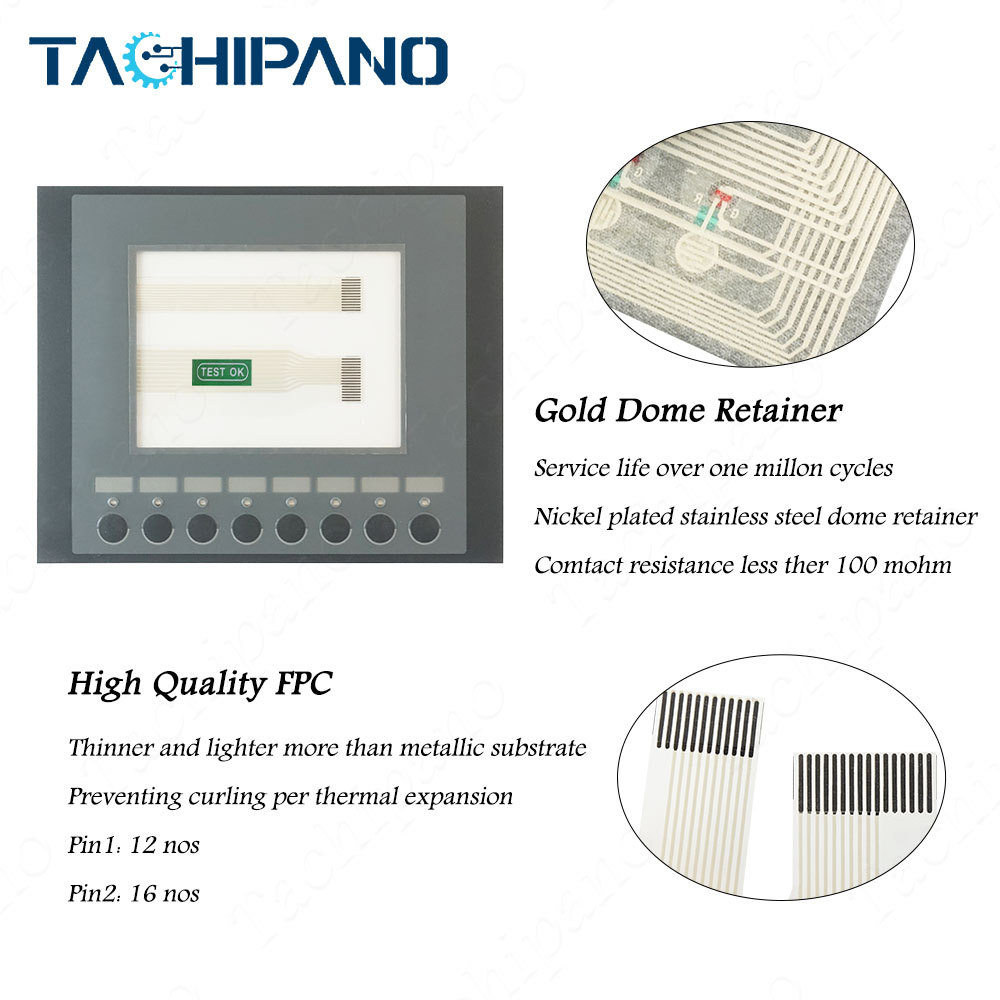 TACHIPANO

TEST OK

Gold Dome Retainer

Service life over one millon cycles

Nickel plated stainless steel dome retainer

Comtact resistance less ther 100 mohm

High Quality FPC

Thinner and lighter more than metallic substrate

Preventing curling per thermal expansion

Pin1: 12 nos

Pin2: 16 nos